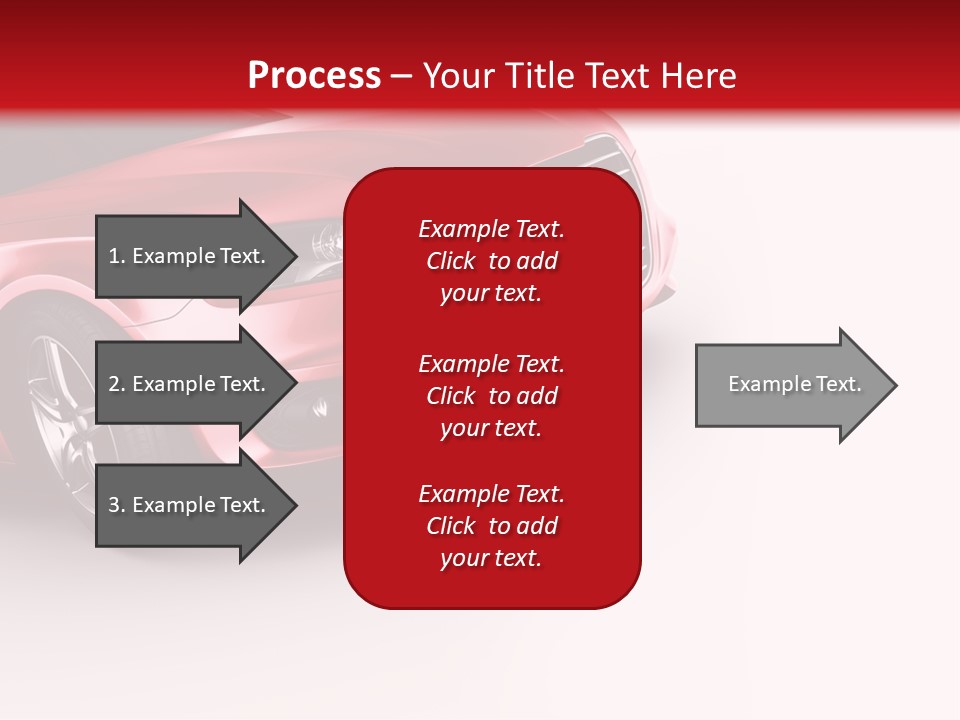 Process – Your Title Text Here

1. Example Text.

2. Example Text.

3. Example Text.

Example Text. Click to add your text.

Example Text. Click to add your text.

Example Text. Click to add your text.

Example Text.